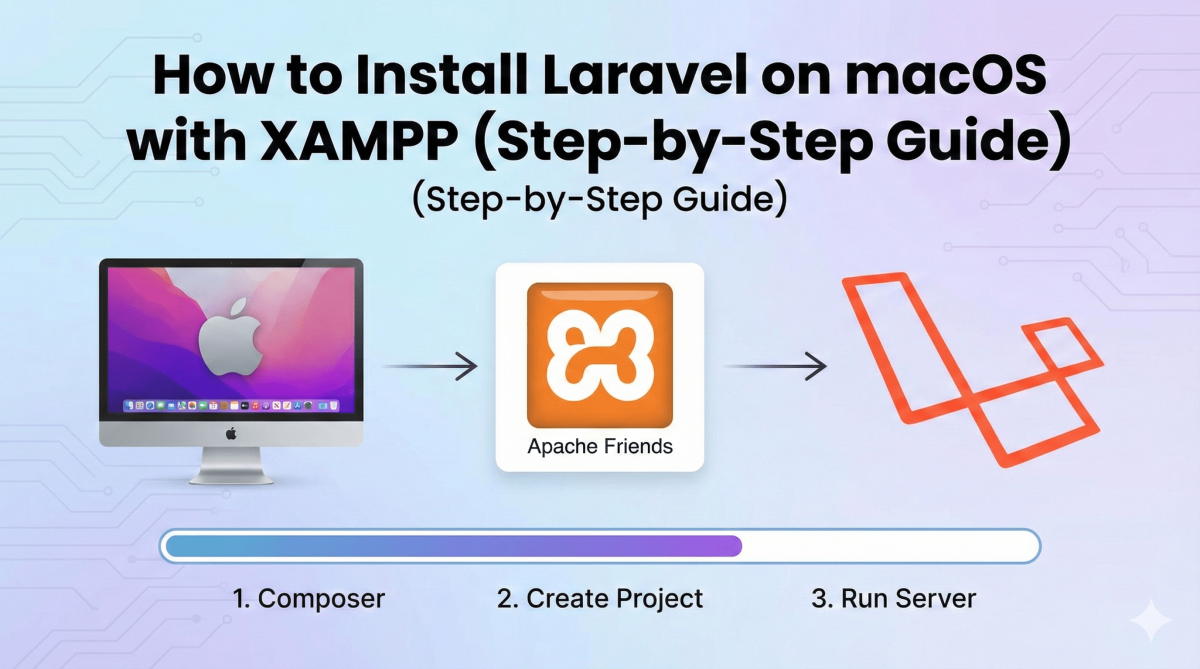 How to Install Laravel on macOS with XAMPP (Step-by-Step Guide)

(Step-by-Step Guide)

Apache Friends

1. Composer

2. Create Project

3. Run Server